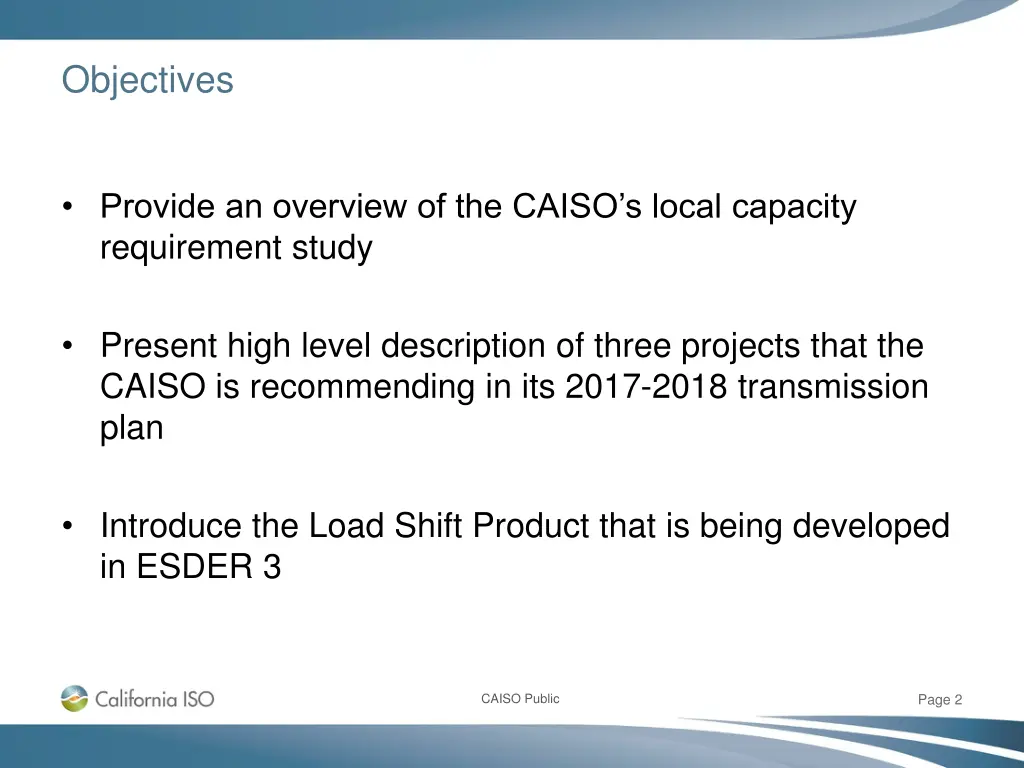 Objectives

• Provide an overview of the CAISO's local capacity requirement study

• Present high level description of three projects that the CAISO is recommending in its 2017-2018 transmission plan

• Introduce the Load Shift Product that is being developed in ESDER 3

California ISO

CAISO Public

Page 2